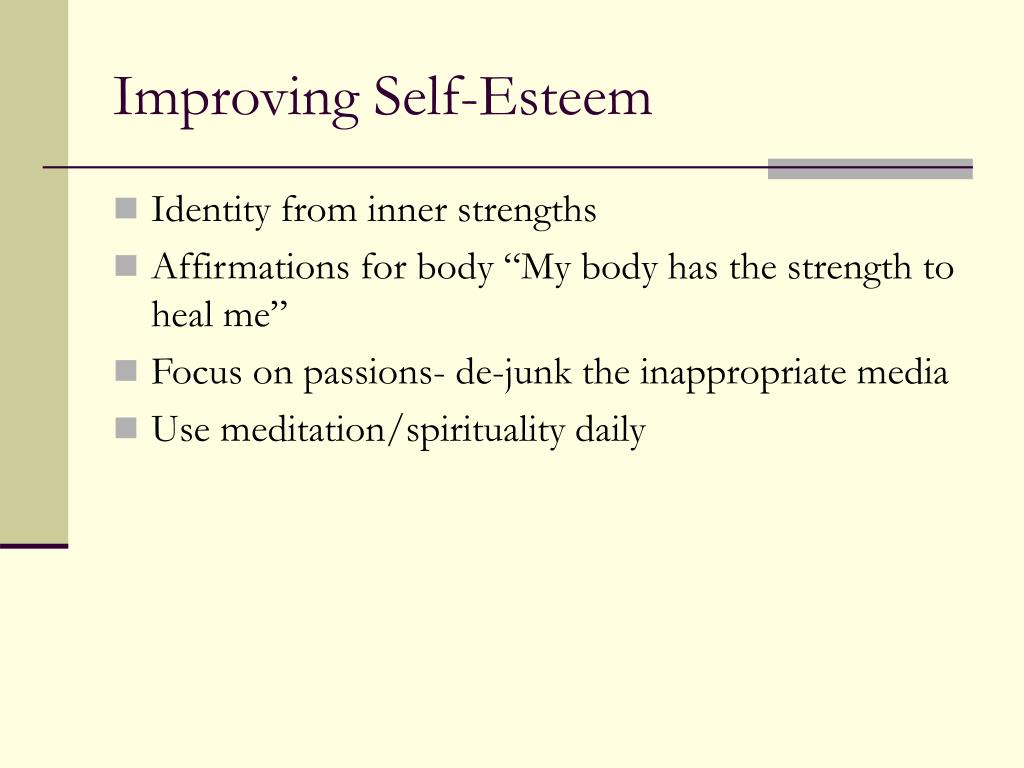 Improving Self-Esteem

- Identity from inner strengths
- Affirmations for body “My body has the strength to heal me”
- Focus on passions- de-junk the inappropriate media
- Use meditation/spirituality daily